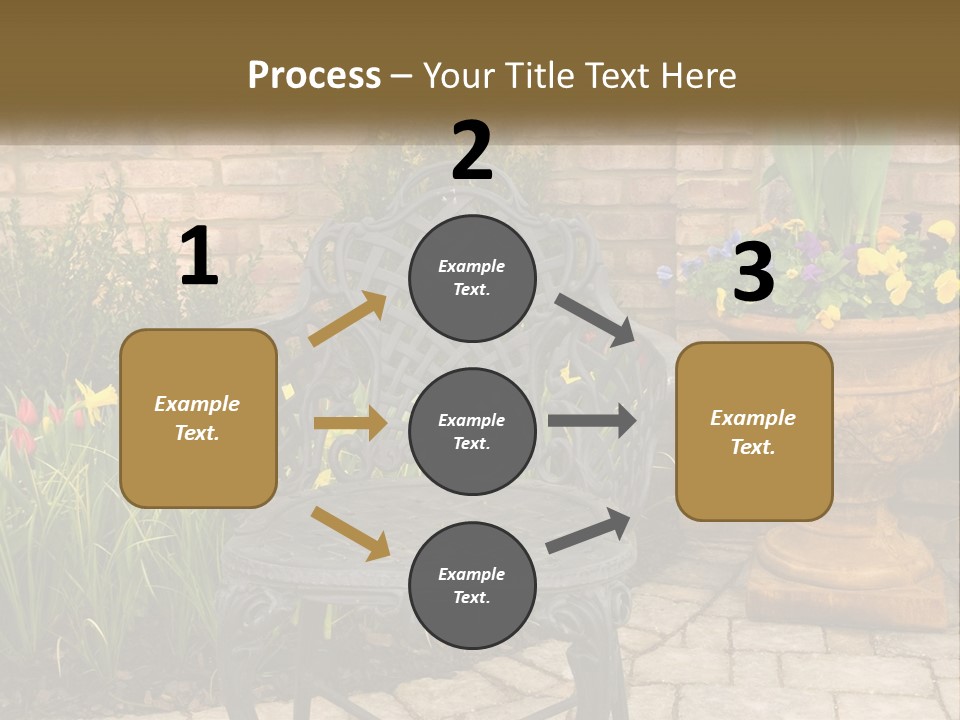 Process – Your Title Text Here

1

Example Text.

2

Example Text.

Example Text.

Example Text.

3

Example Text.